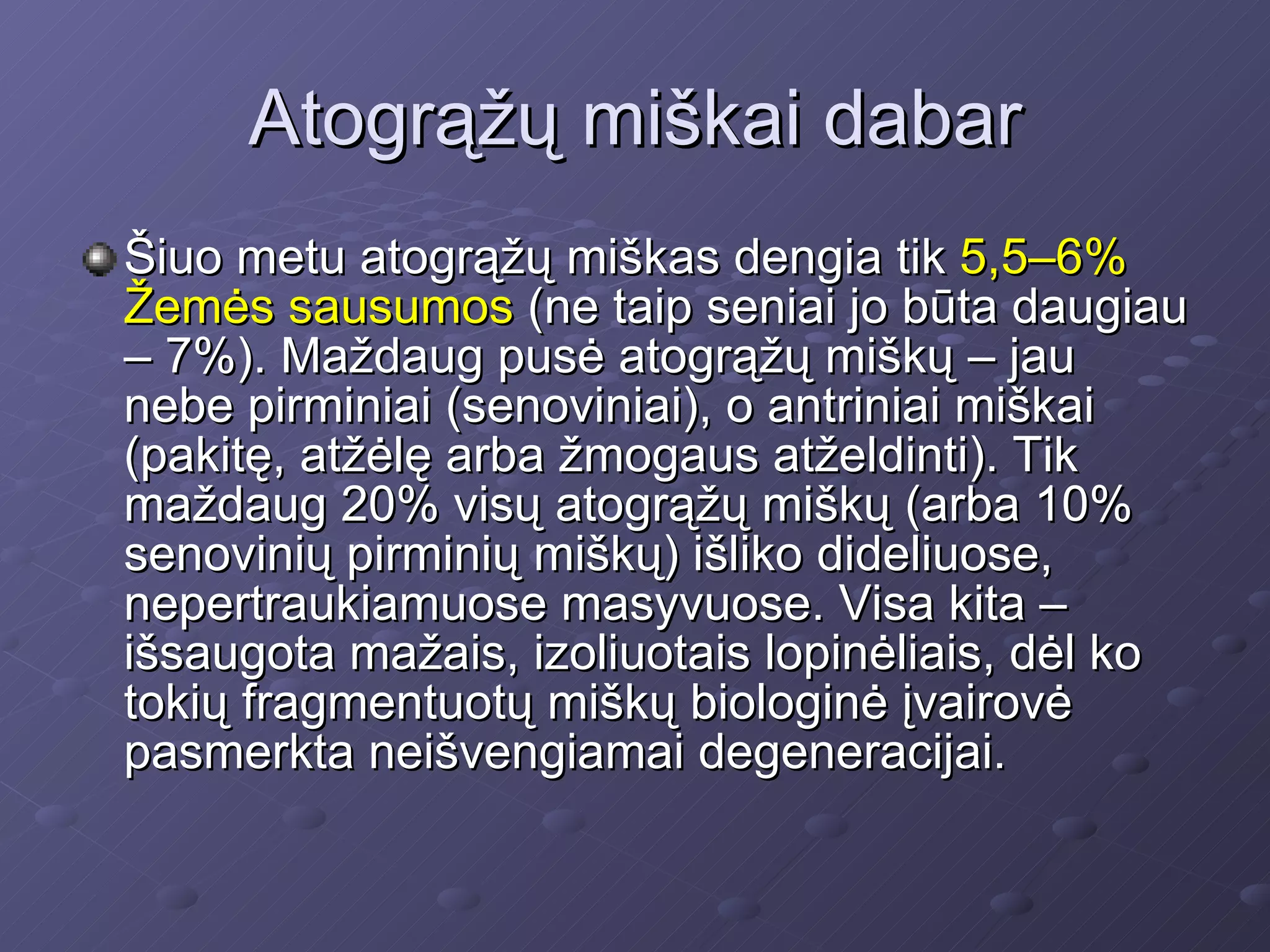 Atogrąžų miškai dabar

Šiuo metu atogrąžų miškas dengia tik 5,5–6% Žemės sausumos (ne taip seniai jo būta daugiau – 7%). Maždaug pusė atogrąžų miškų – jau nebe pirminiai (senoviniai), o antriniai miškai (pakitę, atžėlę arba žmogaus atželdinti). Tik maždaug 20% visų atogrąžų miškų (arba 10% senovinių pirminių miškų) išliko dideliuose, nepertraukiamuose masyvuose. Visa kita – išsaugota mažais, izoliuotais lopinėliais, dėl ko tokių fragmentuotų miškų biologinė įvairovė pasmerkta neišvengiamai degeneracijai.